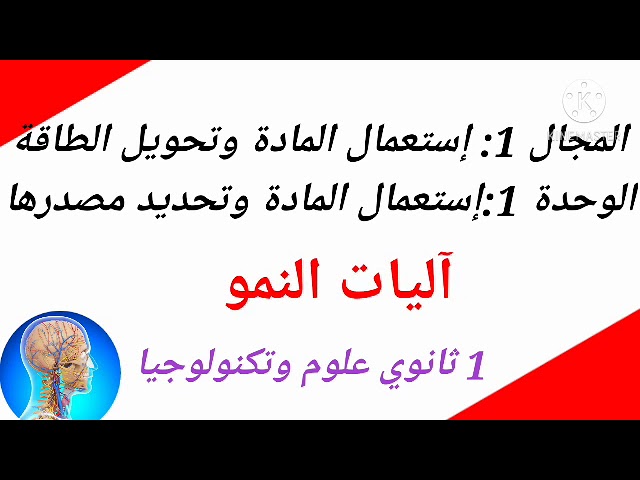 KINEMASTER

المجال 1: إستعمال المادة وتحويل الطاقة
الوحدة 1:إستعمال المادة وتحديد مصدرها

آليات النمو

1 ثانوي علوم وتكنولوجيا